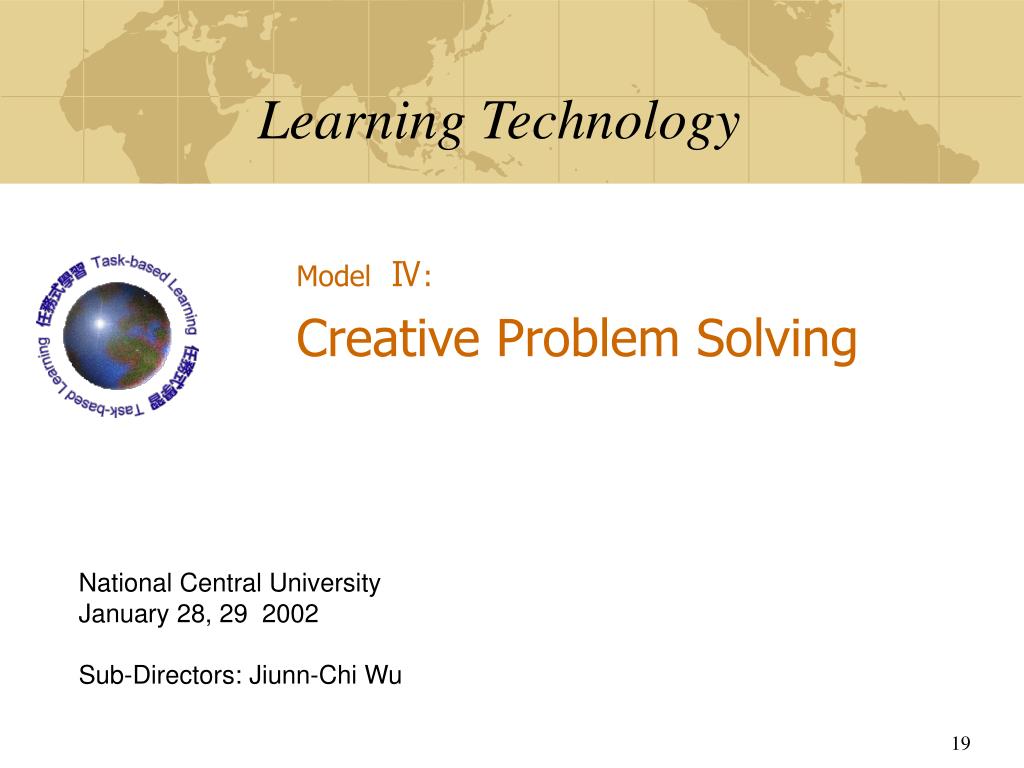 Learning Technology

任務式學習 Task-based Learning 任務式學習 Task-based Learning

Model Ⅳ:

Creative Problem Solving

National Central University
January 28, 29 2002

Sub-Directors: Jiunn-Chi Wu

19